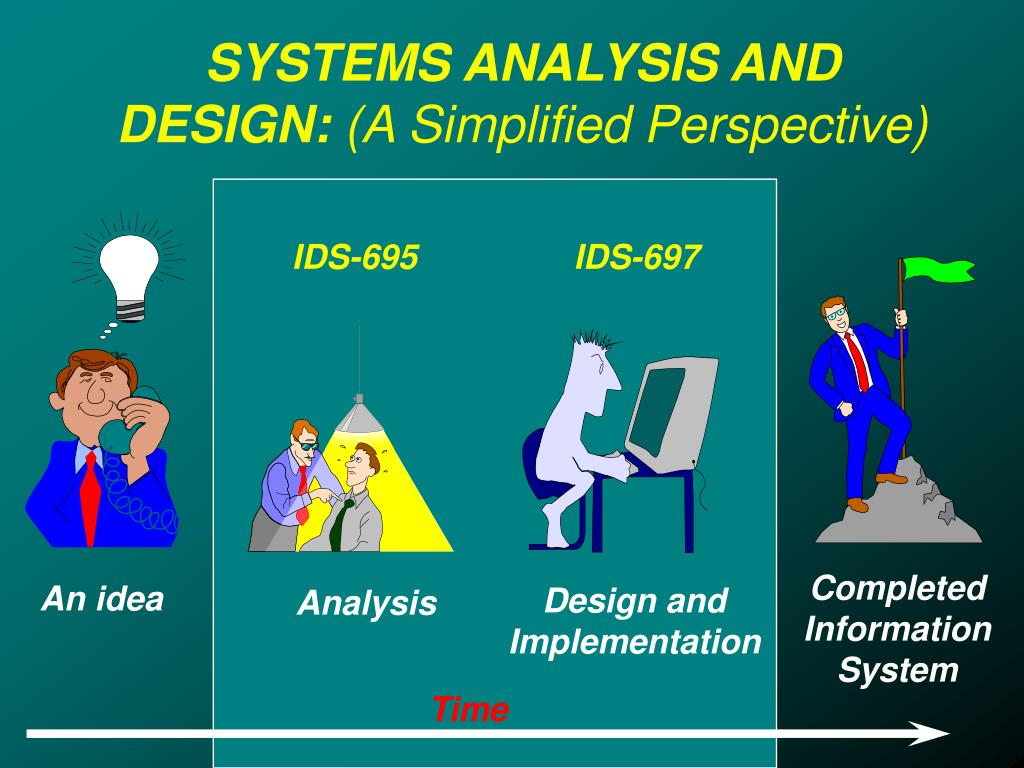 SYSTEMS ANALYSIS AND DESIGN: (A Simplified Perspective)

IDS-695

IDS-697

An idea

Analysis

Design and Implementation

Completed Information System

Time